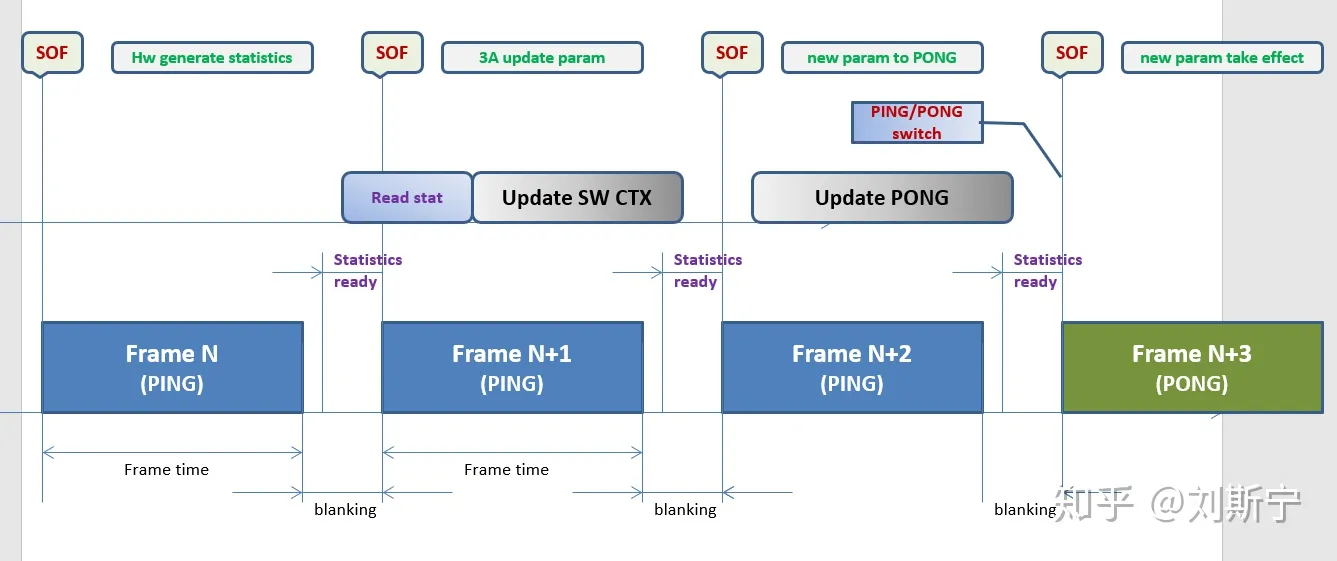 SOF
Hw generate statistics
SOF
3A update param
SOF
new param to PONG
SOF
new param take effect

PING/PONG switch

Read stat
Update SW CTX
Update PONG

Statistics ready
Statistics ready
Statistics ready

Frame N
(PING)
Frame N+1
(PING)
Frame N+2
(PING)
Frame N+3
(PONG)

Frame time
Frame time
blanking
blanking
blanking

知乎 @刘斯宁